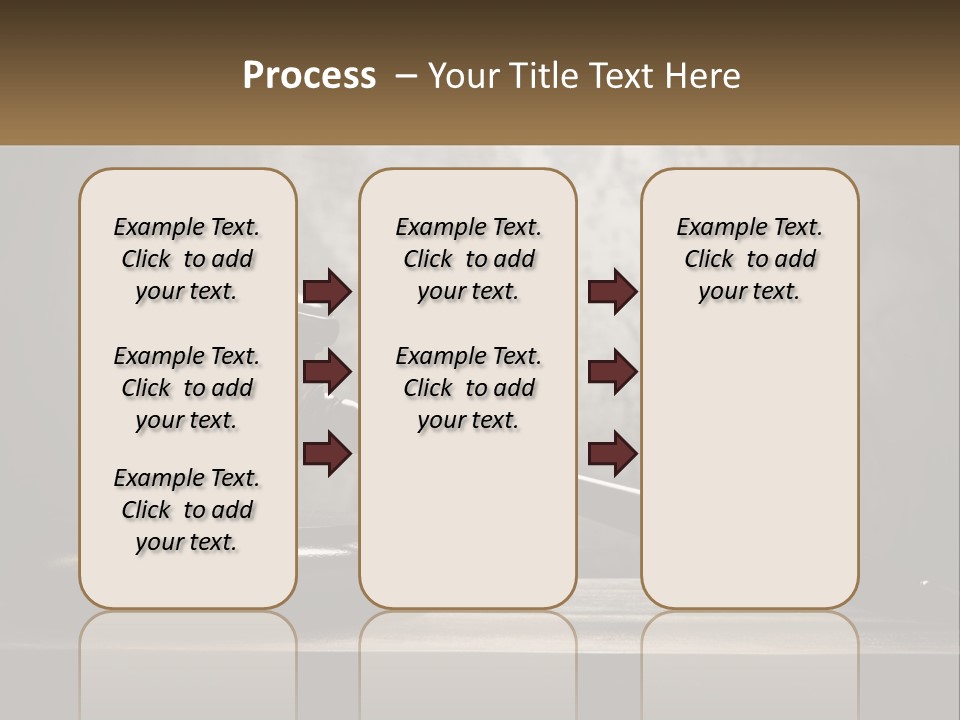 Process – Your Title Text Here

Example Text. Click to add your text.

Example Text. Click to add your text.

Example Text. Click to add your text.

Example Text. Click to add your text.

Example Text. Click to add your text.

Example Text. Click to add your text.